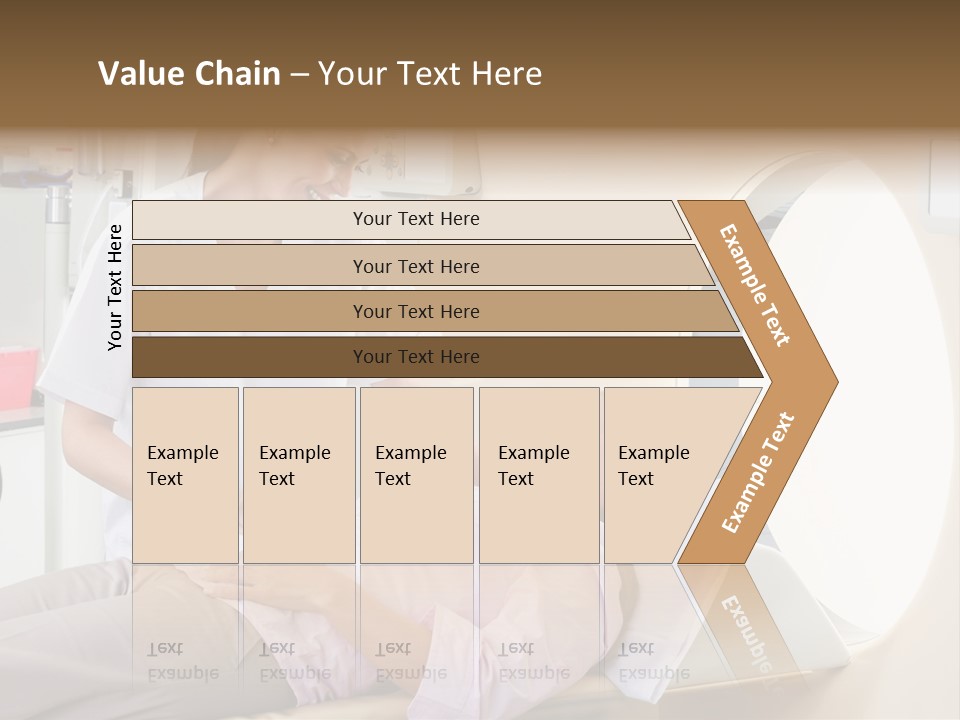 Value Chain – Your Text Here

Your Text Here

Your Text Here

Your Text Here

Your Text Here

Your Text Here

Example Text

Example Text

Example Text

Example Text

Example Text

Example Text

Example Text